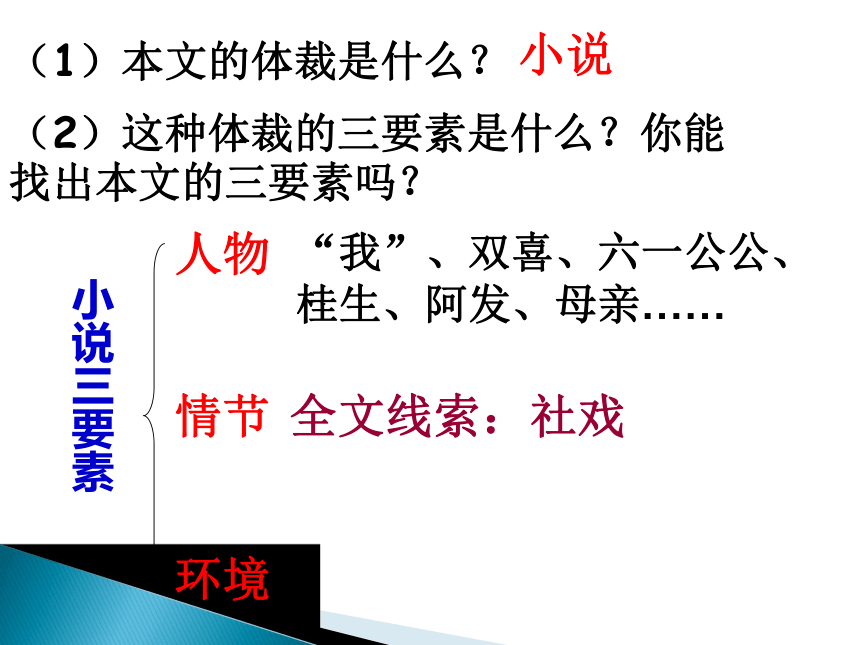 （1）本文的体裁是什么？ 小说

（2）这种体裁的三要素是什么？你能找出本文的三要素吗？

小说三要素

人物 “我”、双喜、六一公公、桂生、阿发、母亲……

情节 全文线索：社戏

环境